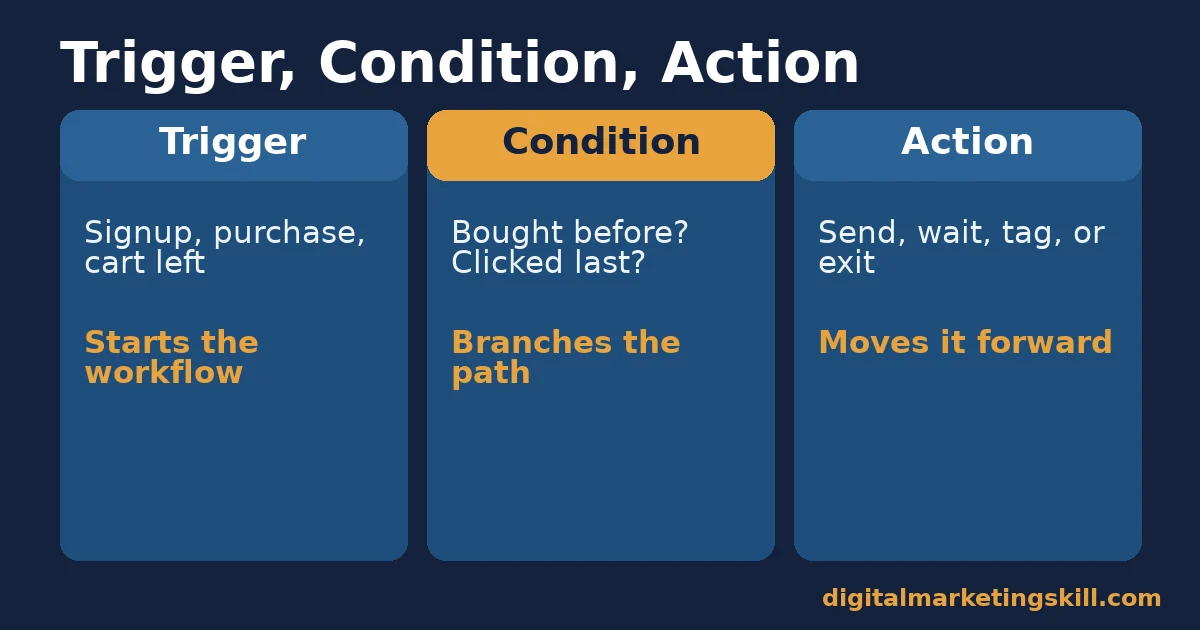 Trigger, Condition, Action

Trigger

Signup, purchase, cart left

Starts the workflow

Condition

Bought before? Clicked last?

Branches the path

Action

Send, wait, tag, or exit

Moves it forward

digitalmarketingskill.com